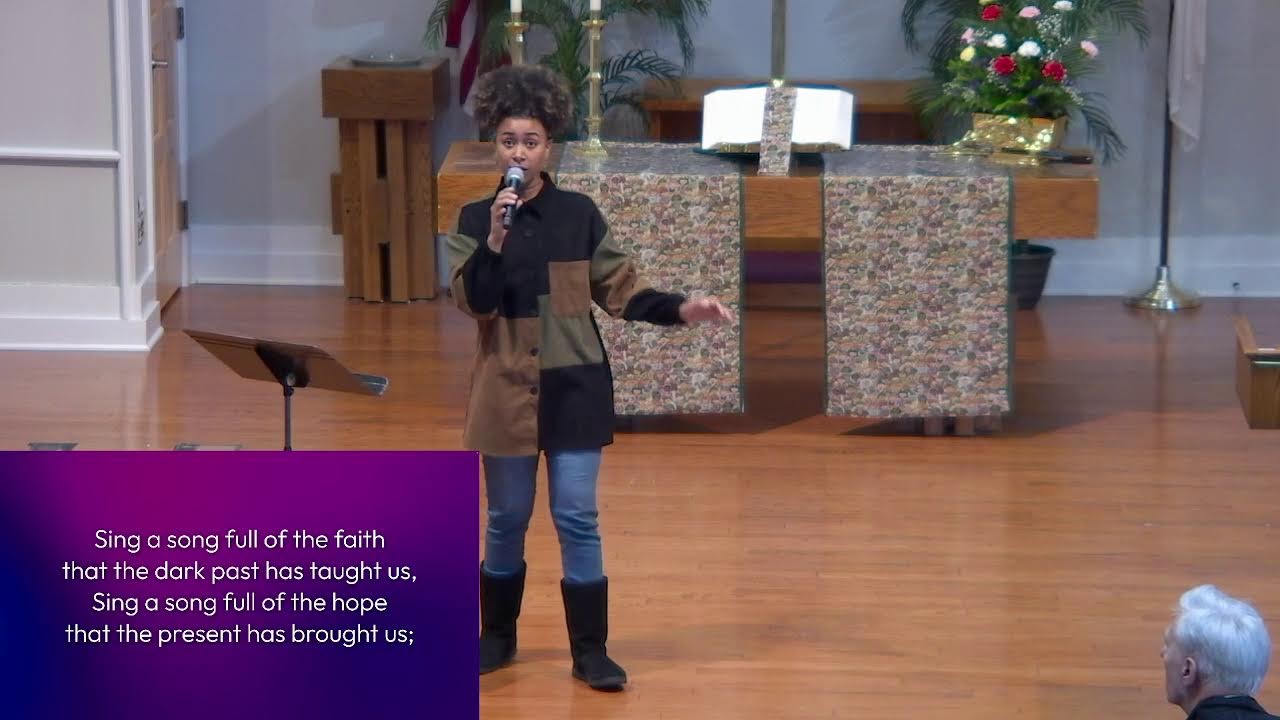 Sing a song full of the faith
that the dark past has taught us,
Sing a song full of the hope
that the present has brought us;